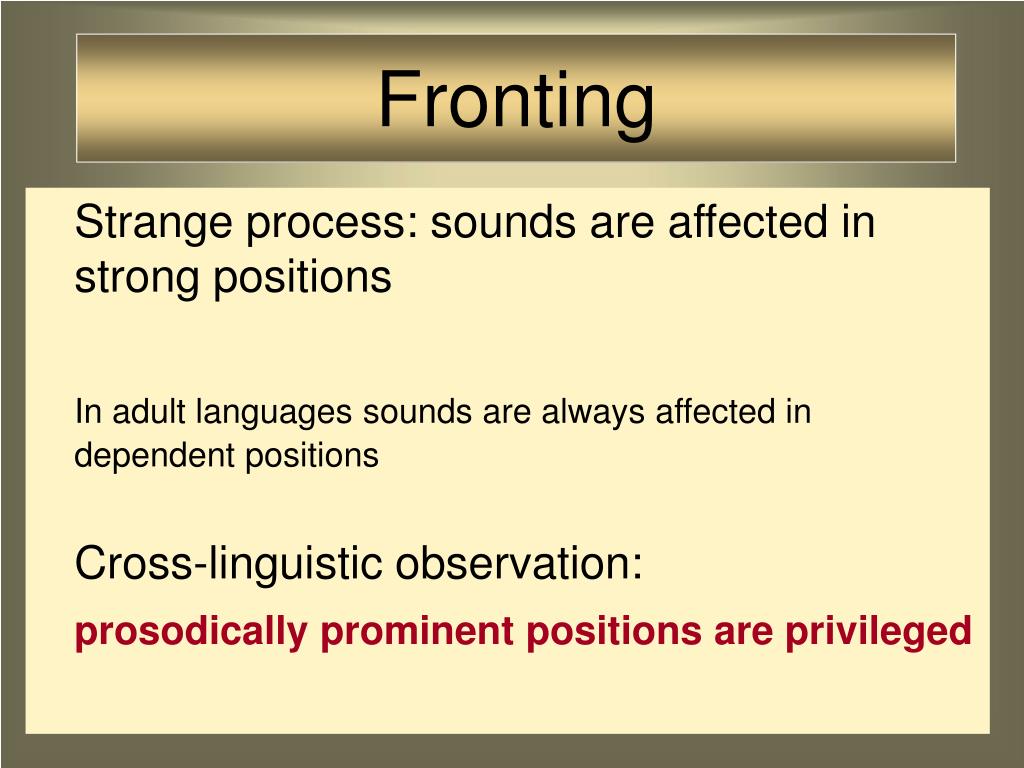 Fronting

Strange process: sounds are affected in strong positions

In adult languages sounds are always affected in dependent positions

Cross-linguistic observation:

prosodically prominent positions are privileged